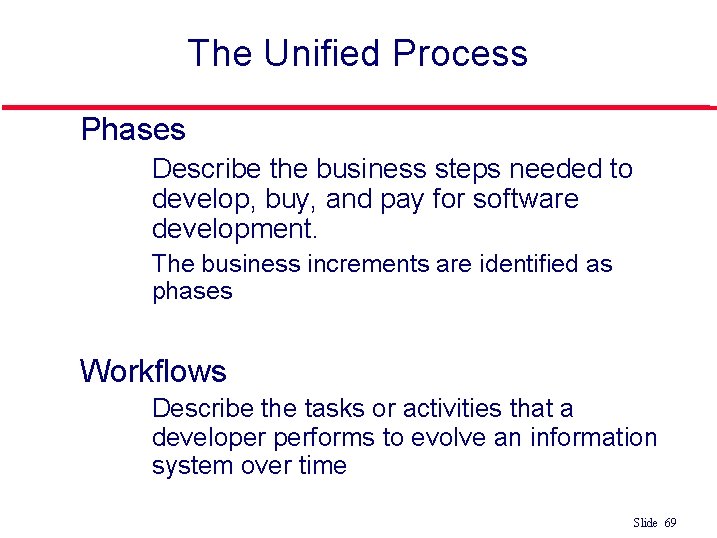 The Unified Process

Phases

Describe the business steps needed to develop, buy, and pay for software development.

The business increments are identified as phases

Workflows

Describe the tasks or activities that a developer performs to evolve an information system over time

Slide 69